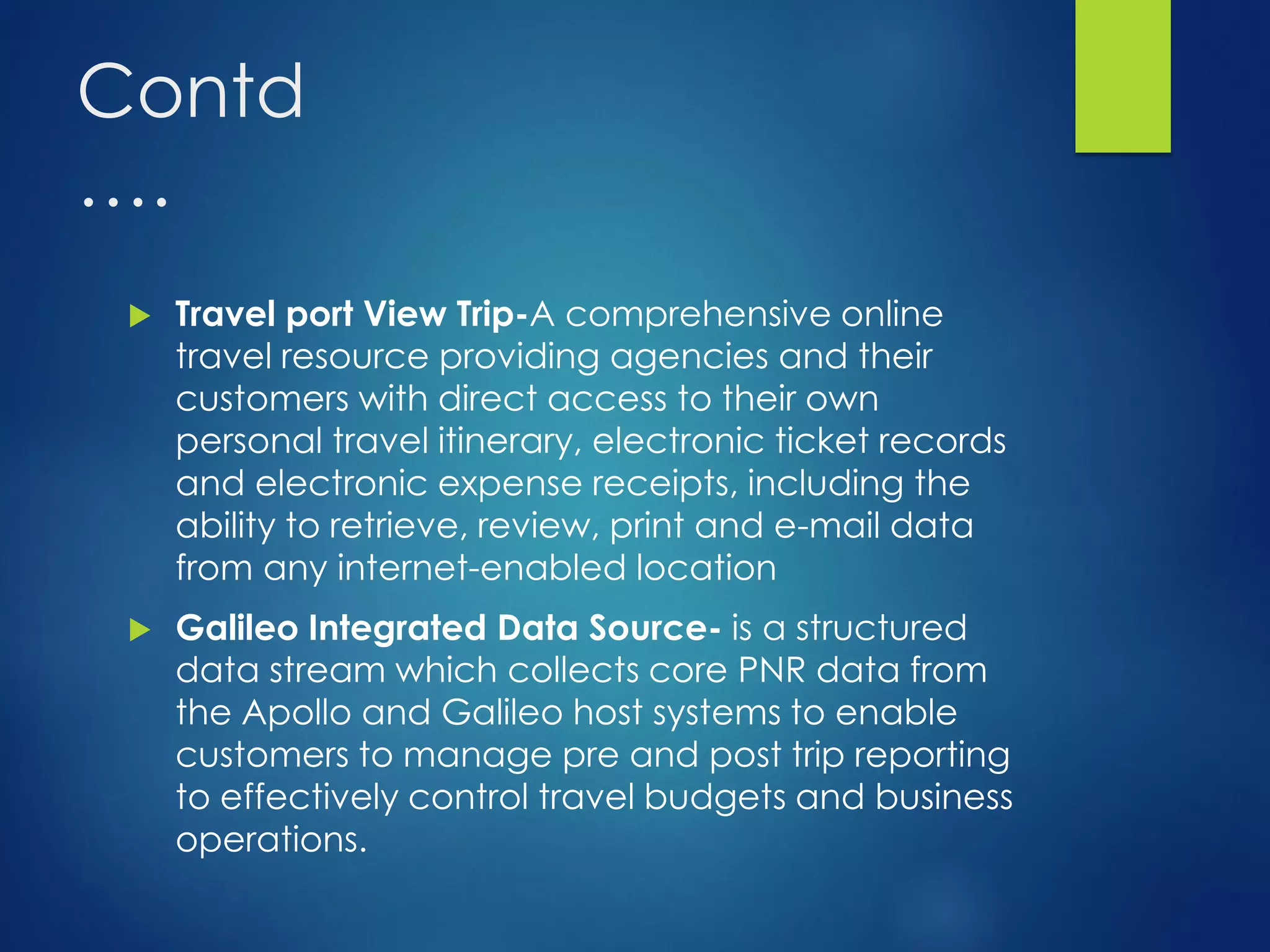 Contd

….

Travel port View Trip-A comprehensive online travel resource providing agencies and their customers with direct access to their own personal travel itinerary, electronic ticket records and electronic expense receipts, including the ability to retrieve, review, print and e-mail data from any internet-enabled location

Galileo Integrated Data Source- is a structured data stream which collects core PNR data from the Apollo and Galileo host systems to enable customers to manage pre and post trip reporting to effectively control travel budgets and business operations.